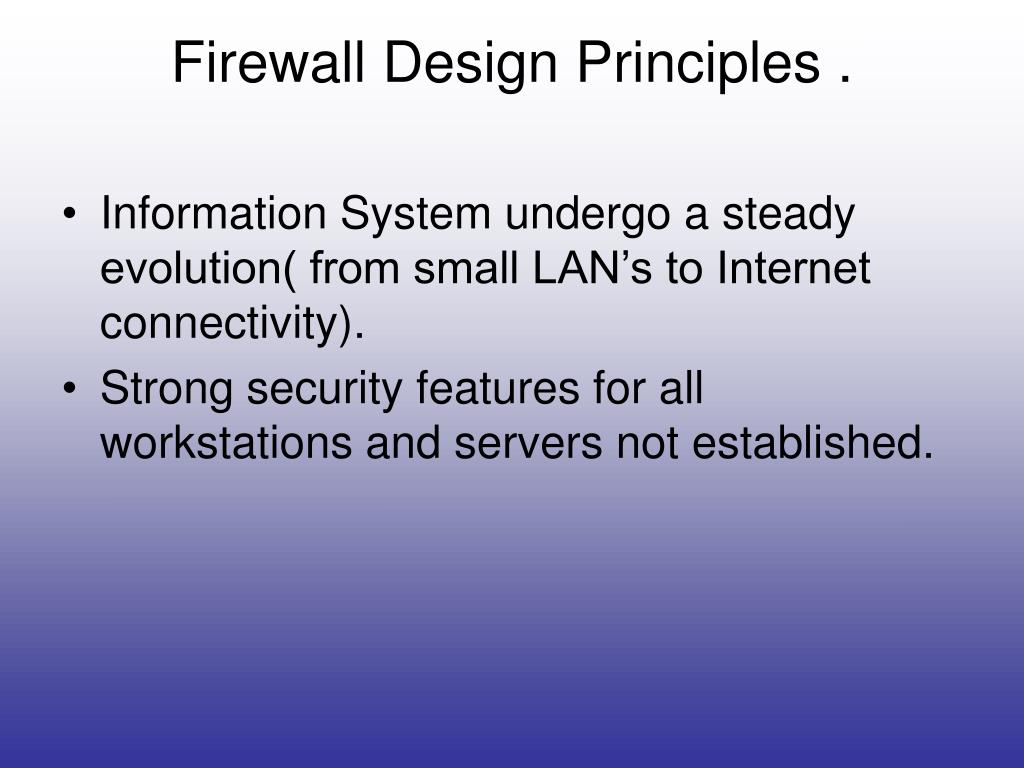 Firewall Design Principles .

• Information System undergo a steady evolution( from small LAN’s to Internet connectivity).
• Strong security features for all workstations and servers not established.